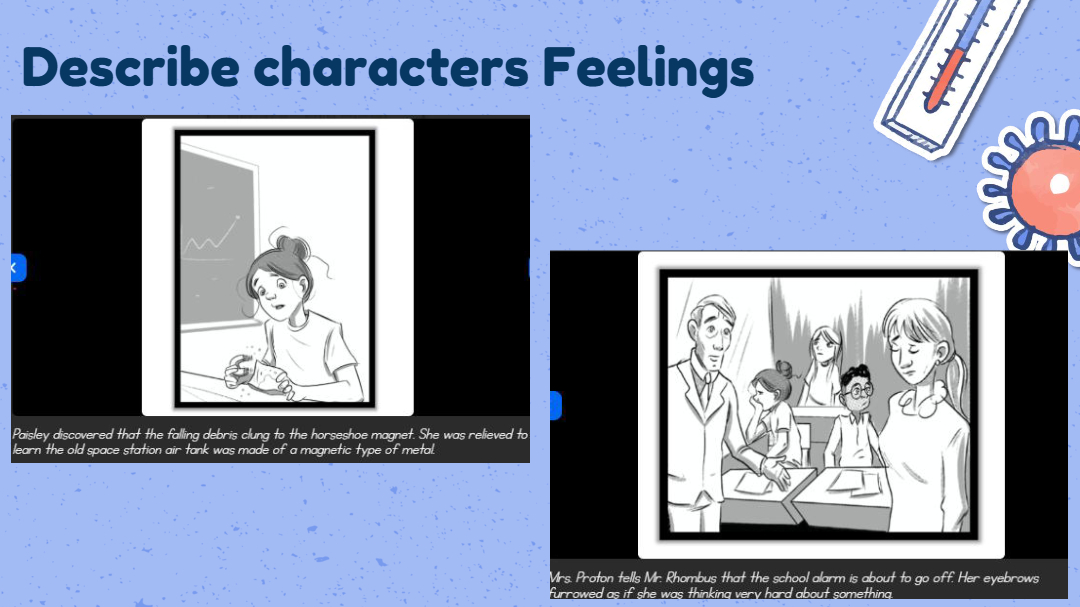 Describe characters Feelings

Paisley discovered that the falling debris clung to the horseshoe magnet. She was relieved to learn the old space station air tank was made of a magnetic type of metal.

Mrs. Proton tells Mr. Rhombus that the school alarm is about to go off. Her eyebrows furrowed as if she was thinking very hard about something.